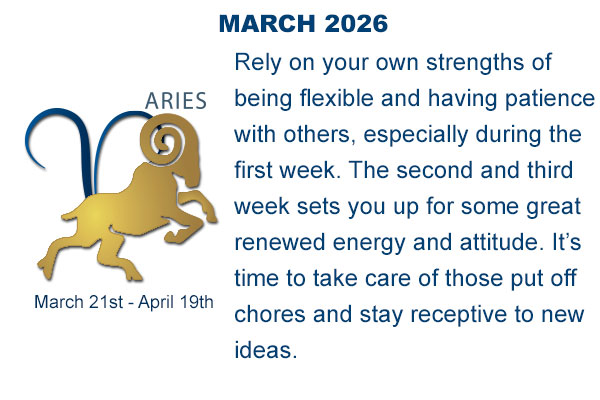 MARCH 2026

ARIES

March 21st - April 19th

Rely on your own strengths of being flexible and having patience with others, especially during the first week. The second and third week sets you up for some great renewed energy and attitude. It's time to take care of those put off chores and stay receptive to new ideas.